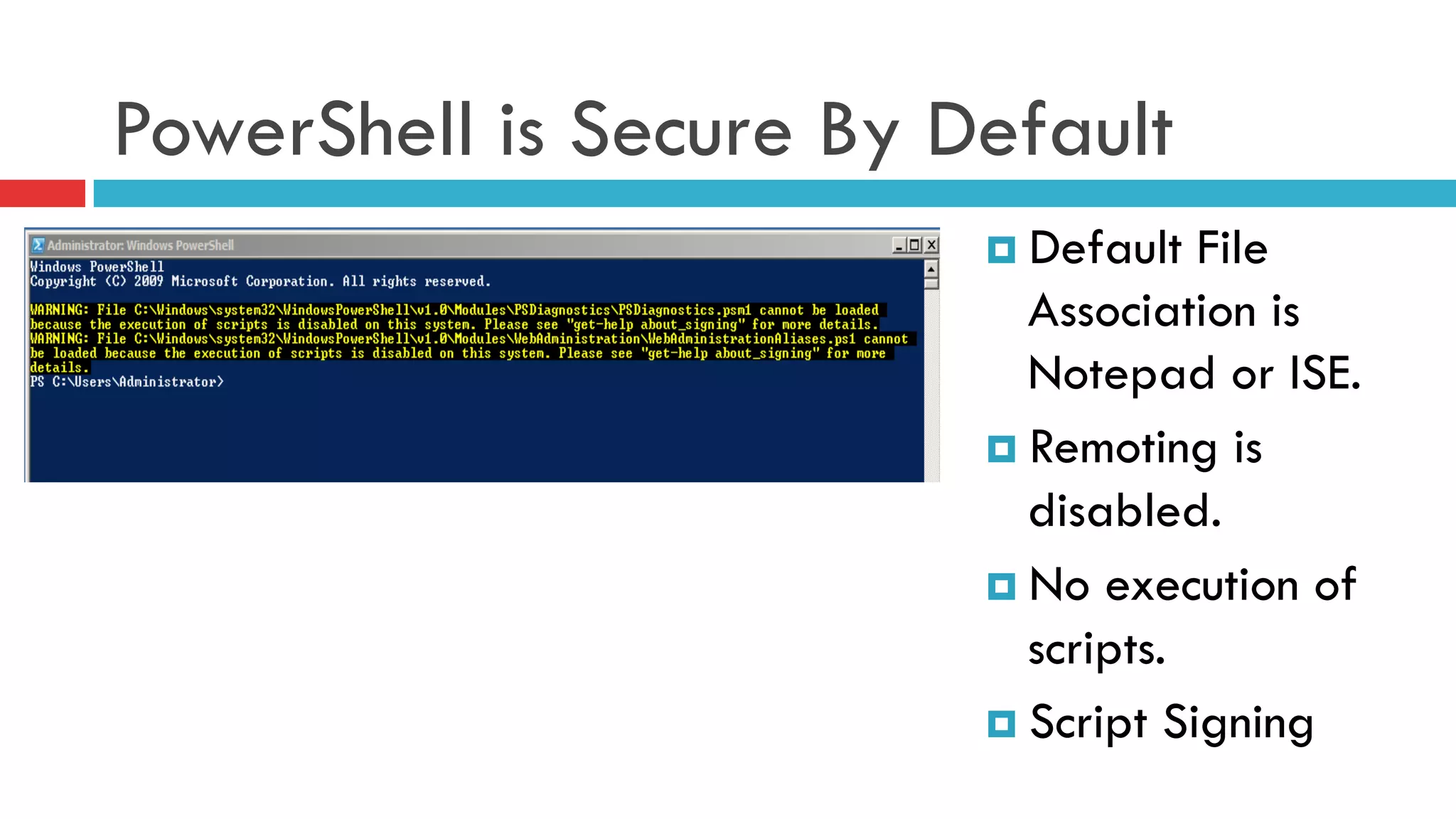 PowerShell is Secure By Default

Administrator: Windows PowerShell

Windows PowerShell
Copyright (C) 2009 Microsoft Corporation. All rights reserved.

WARNING: File C:\Windows\system32\WindowsPowerShell\v1.0\Modules\PSDiagnostics\PSDiagnostics.psm1 cannot be loaded because the execution of scripts is disabled on this system. Please see "get-help about_signing" for more details.
WARNING: File C:\Windows\system32\WindowsPowerShell\v1.0\Modules\WebAdministration\WebAdministrationAliases.ps1 cannot be loaded because the execution of scripts is disabled on this system. Please see "get-help about_signing" for more details.
PS C:\Users\Administrator>

Default File Association is Notepad or ISE.

Remoting is disabled.

No execution of scripts.

Script Signing